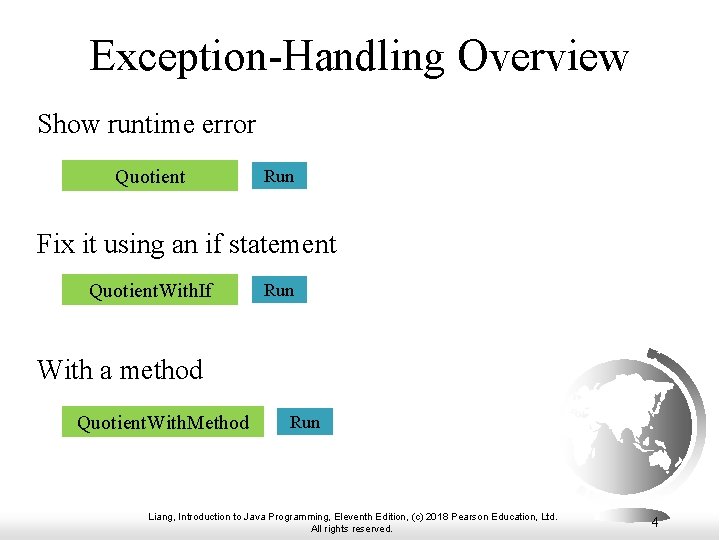 Exception-Handling Overview

Show runtime error

Quotient

Run

Fix it using an if statement

QuotientWithIf

Run

With a method

QuotientWithMethod

Run

Liang, Introduction to Java Programming, Eleventh Edition, (c) 2018 Pearson Education, Ltd. All rights reserved.

4